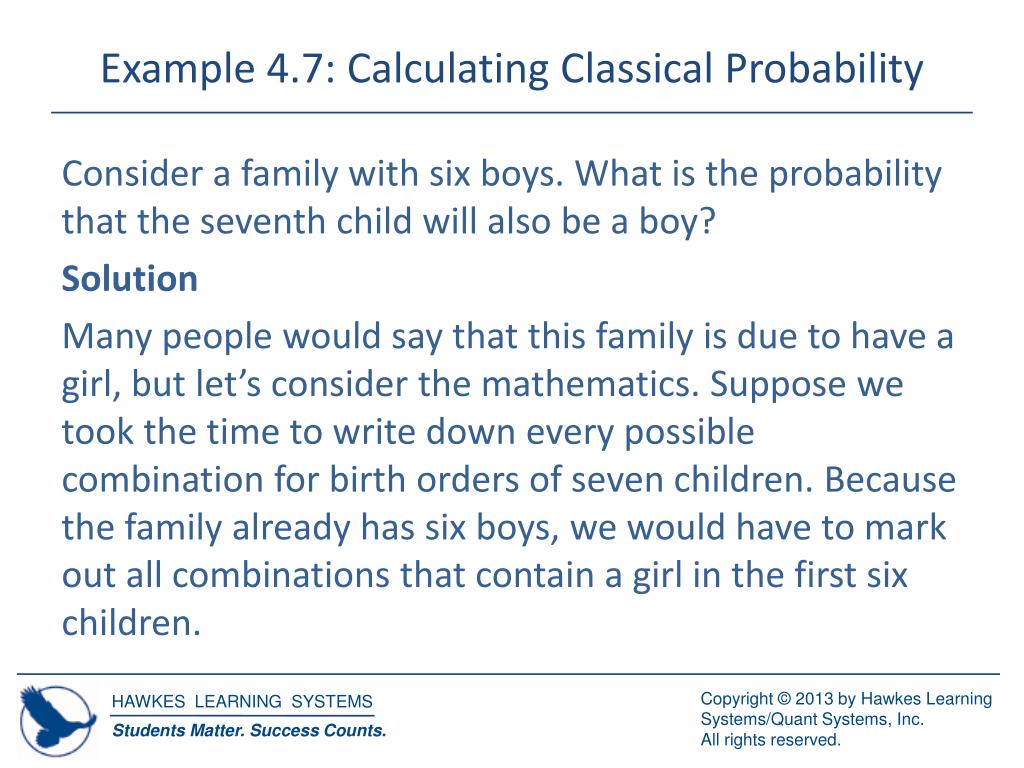 Example 4.7: Calculating Classical Probability

Consider a family with six boys. What is the probability that the seventh child will also be a boy?

Solution

Many people would say that this family is due to have a girl, but let's consider the mathematics. Suppose we took the time to write down every possible combination for birth orders of seven children. Because the family already has six boys, we would have to mark out all combinations that contain a girl in the first six children.

HAWKES LEARNING SYSTEMS
Students Matter. Success Counts.

Copyright © 2013 by Hawkes Learning Systems/Quant Systems, Inc.
All rights reserved.